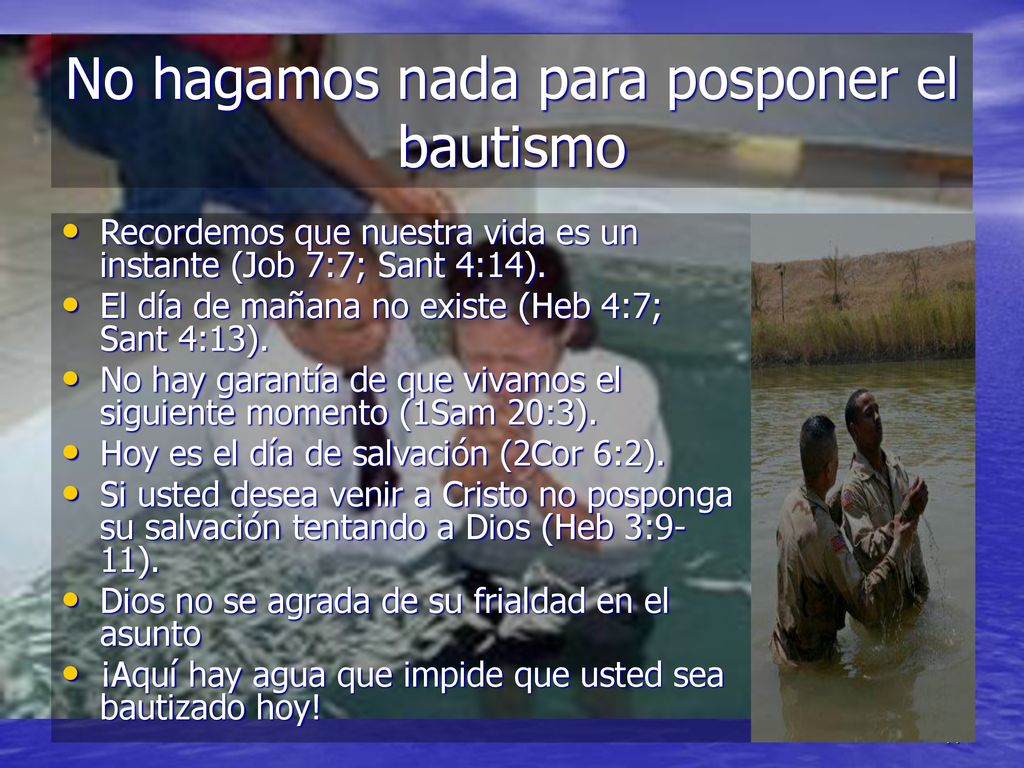 No hagamos nada para posponer el bautismo

• Recordemos que nuestra vida es un instante (Job 7:7; Sant 4:14).
• El día de mañana no existe (Heb 4:7; Sant 4:13).
• No hay garantía de que vivamos el siguiente momento (1Sam 20:3).
• Hoy es el día de salvación (2Cor 6:2).
• Si usted desea venir a Cristo no posponga su salvación tentando a Dios (Heb 3:9-11).
• Dios no se agrada de su frialdad en el asunto
• ¡Aquí hay agua que impide que usted sea bautizado hoy!